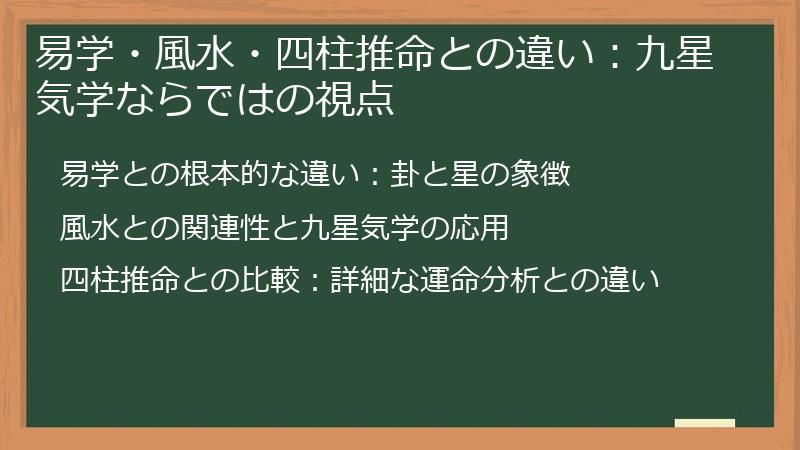 易学・風水・四柱推命との違い：九星気学ならではの視点

易学との根本的な違い：卦と星の象徴

風水との関連性と九星気学の応用

四柱推命との比較：詳細な運命分析との違い